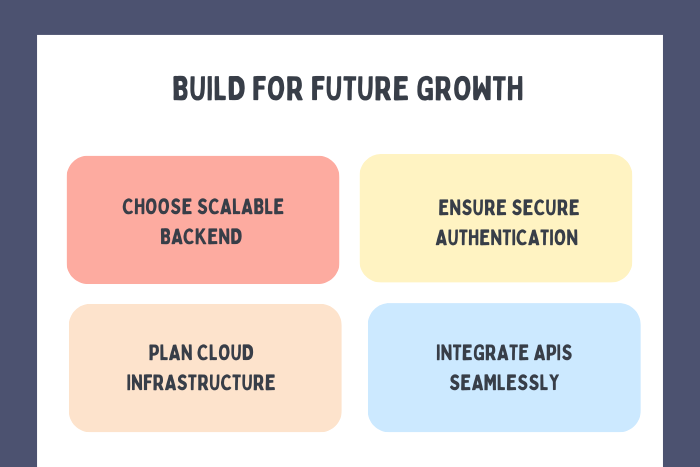 BUILD FOR FUTURE GROWTH

CHOOSE SCALABLE BACKEND

ENSURE SECURE AUTHENTICATION

PLAN CLOUD INFRASTRUCTURE

INTEGRATE APIS SEAMLESSLY